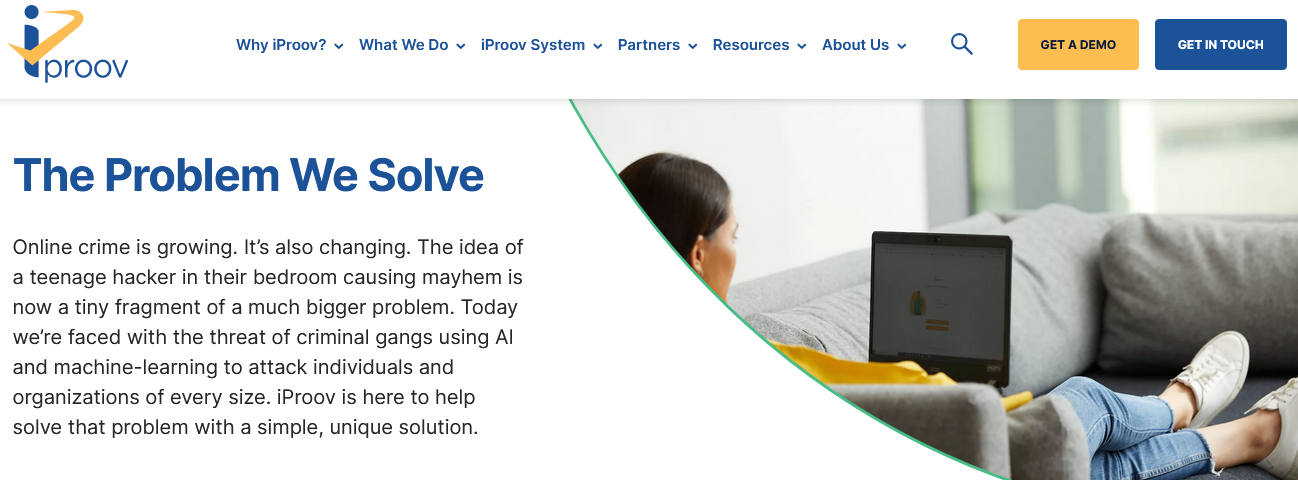 iproov

Why iProov? What We Do iProov System Partners Resources About Us

GET A DEMO GET IN TOUCH

The Problem We Solve

Online crime is growing. It's also changing. The idea of a teenage hacker in their bedroom causing mayhem is now a tiny fragment of a much bigger problem. Today we're faced with the threat of criminal gangs using AI and machine-learning to attack individuals and organizations of every size. iProov is here to help solve that problem with a simple, unique solution.